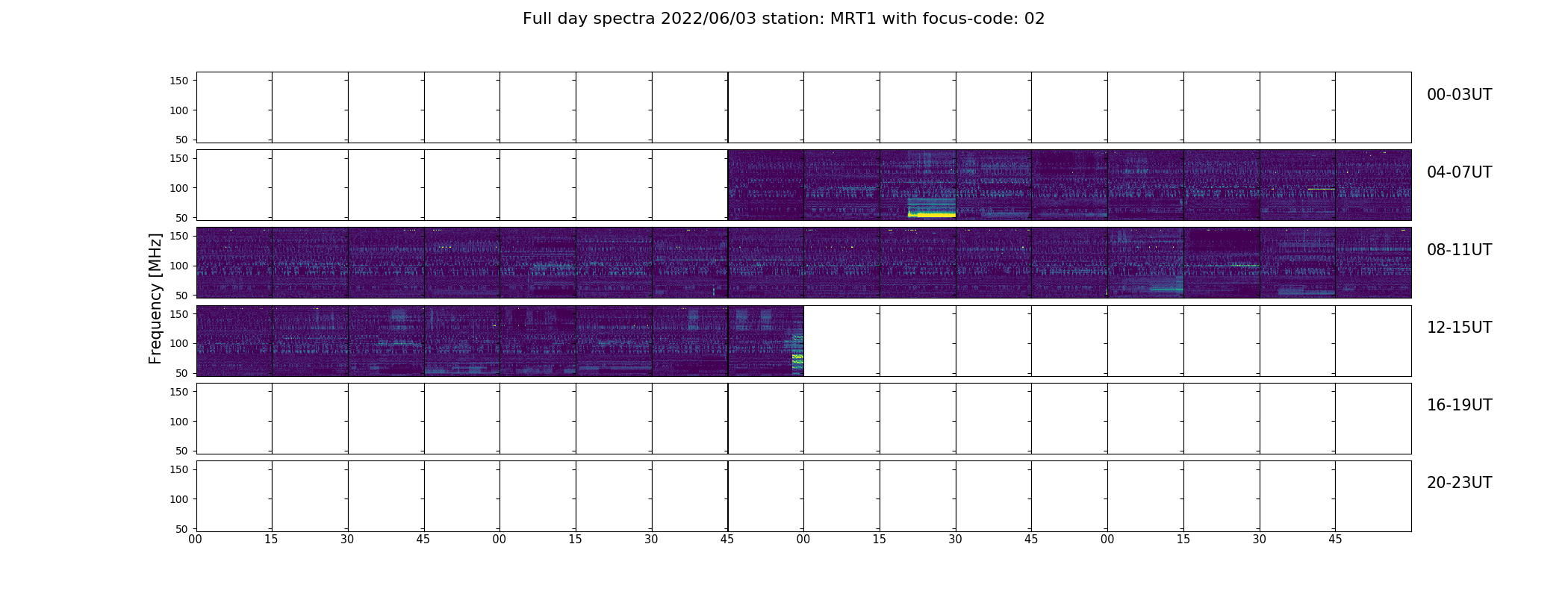 Full day spectra 2022/06/03 station: MRT1 with focus-code: 02

Frequency [MHz]

150
100
50
00-03UT

150
100
50
04-07UT

150
100
50
08-11UT

150
100
50
12-15UT

150
100
50
16-19UT

150
100
50
20-23UT

00 15 30 45 00 15 30 45 00 15 30 45 00 15 30 45